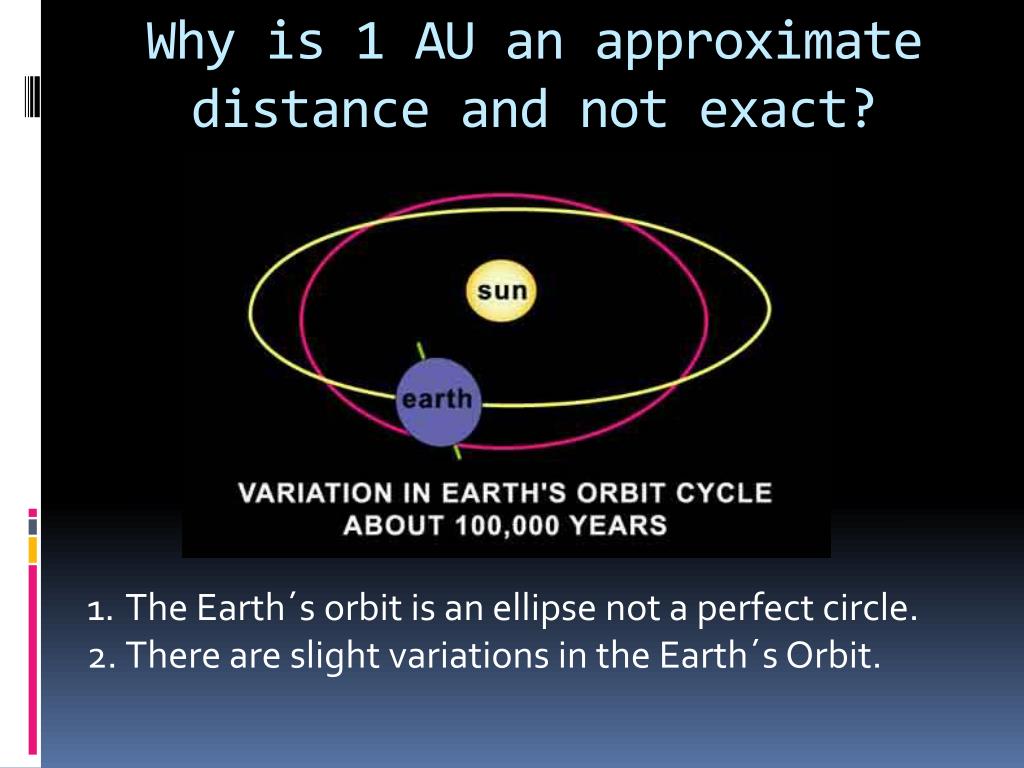 Why is 1 AU an approximate distance and not exact?

sun

earth

VARIATION IN EARTH'S ORBIT CYCLE
ABOUT 100,000 YEARS

1. The Earth´s orbit is an ellipse not a perfect circle.
2. There are slight variations in the Earth´s Orbit.